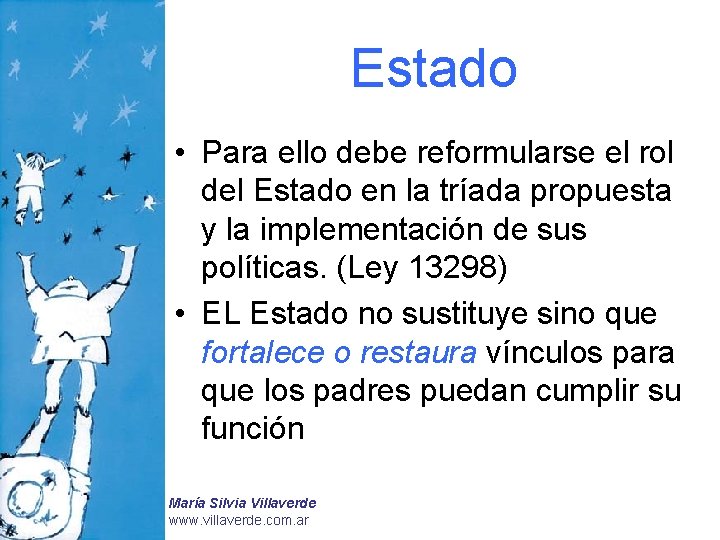 Estado

• Para ello debe reformularse el rol del Estado en la tríada propuesta y la implementación de sus políticas. (Ley 13298)

• EL Estado no sustituye sino que fortalece o restaura vínculos para que los padres puedan cumplir su función

María Silvia Villaverde
www.villaverde.com.ar